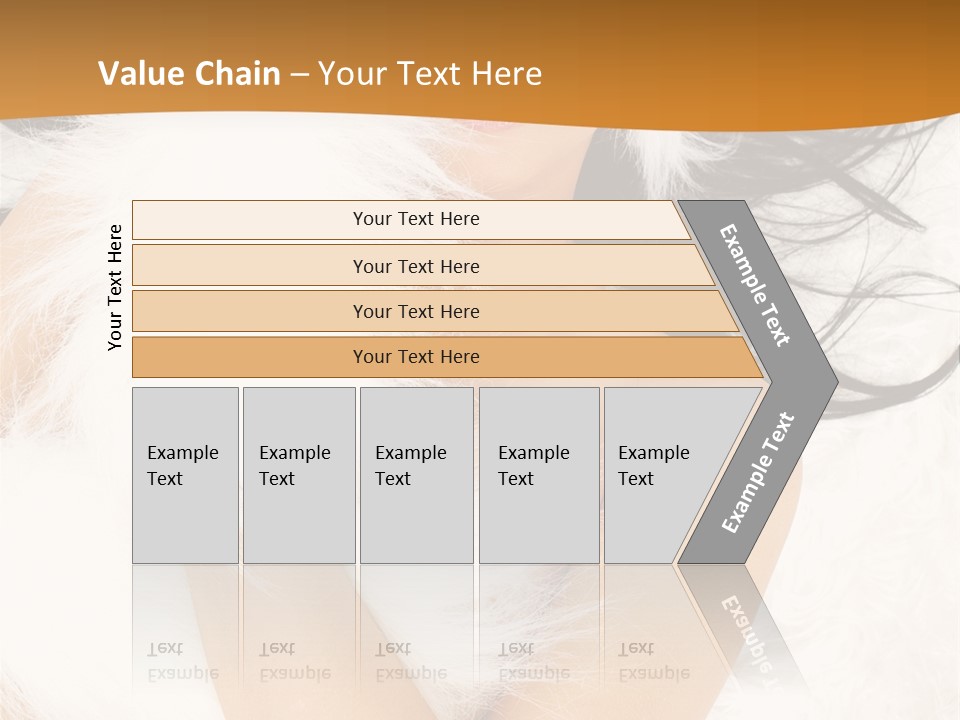 Value Chain – Your Text Here

Your Text Here

Your Text Here

Your Text Here

Your Text Here

Your Text Here

Example Text

Example Text

Example Text

Example Text

Example Text

Example Text

Example Text